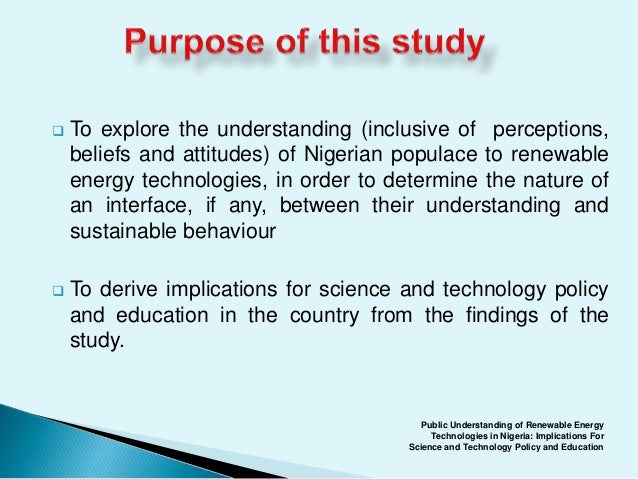 Purpose of this study

❑ To explore the understanding (inclusive of perceptions, beliefs and attitudes) of Nigerian populace to renewable energy technologies, in order to determine the nature of an interface, if any, between their understanding and sustainable behaviour

❑ To derive implications for science and technology policy and education in the country from the findings of the study.

Public Understanding of Renewable Energy Technologies in Nigeria: Implications For Science and Technology Policy and Education